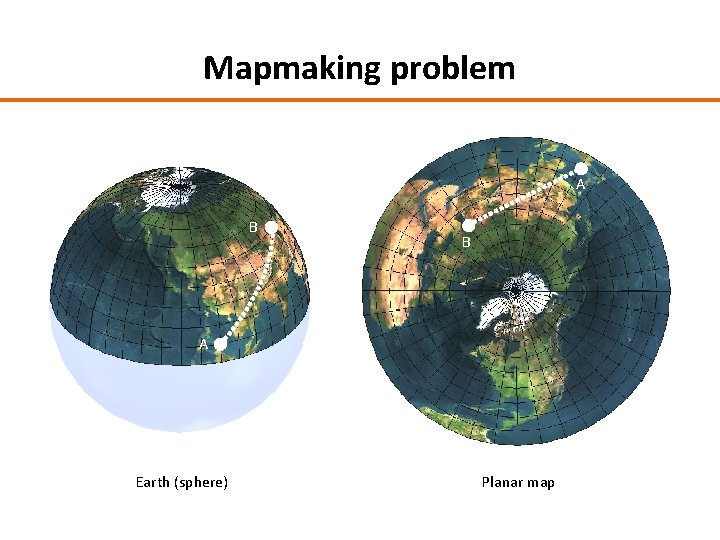 Mapmaking problem

B

A

A

B

Earth (sphere)

Planar map